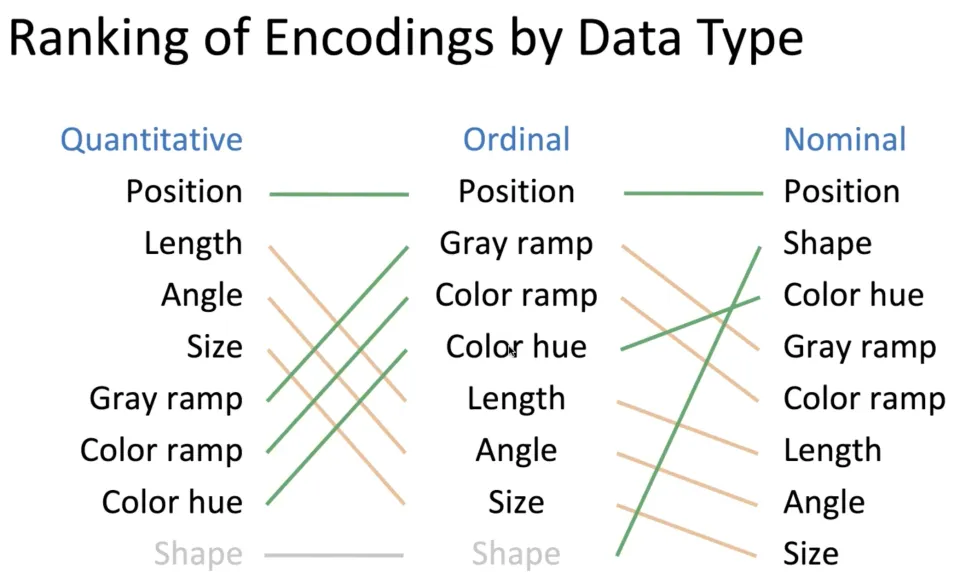 Ranking of Encodings by Data Type

Quantitative
Position
Length
Angle
Size
Gray ramp
Color ramp
Color hue
Shape

Ordinal
Position
Gray ramp
Color ramp
Color hue
Length
Angle
Size
Shape

Nominal
Position
Shape
Color hue
Gray ramp
Color ramp
Length
Angle
Size